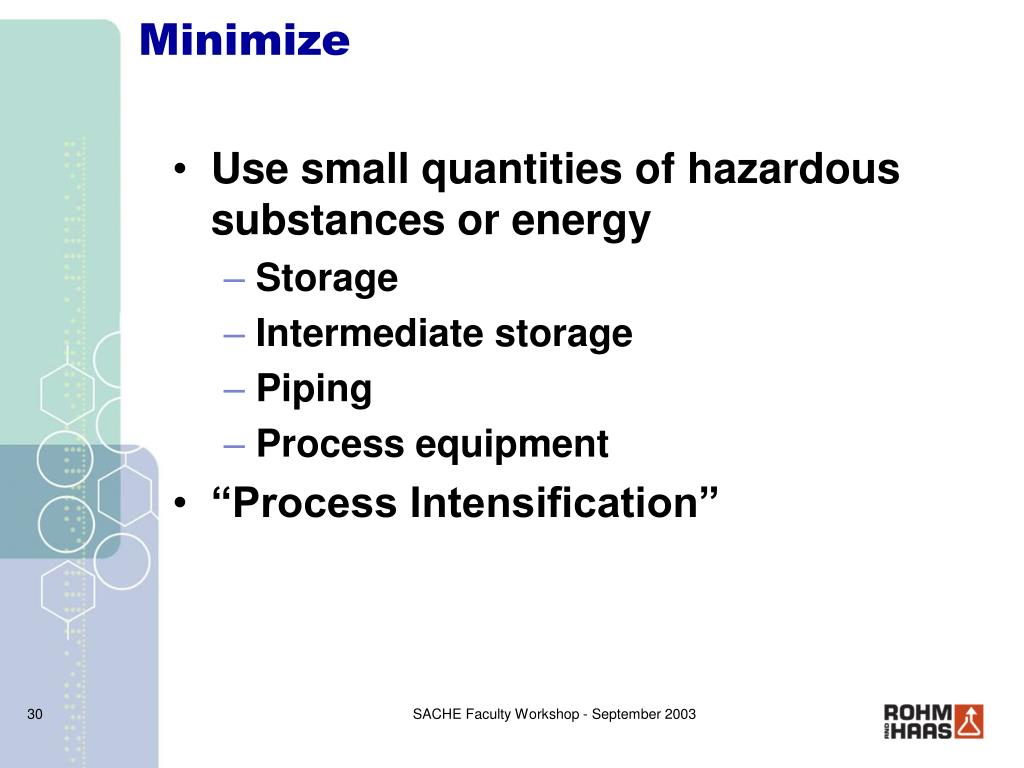 Minimize

• Use small quantities of hazardous substances or energy
– Storage
– Intermediate storage
– Piping
– Process equipment
• “Process Intensification”

30

SACHE Faculty Workshop - September 2003

ROHM AND HAAS